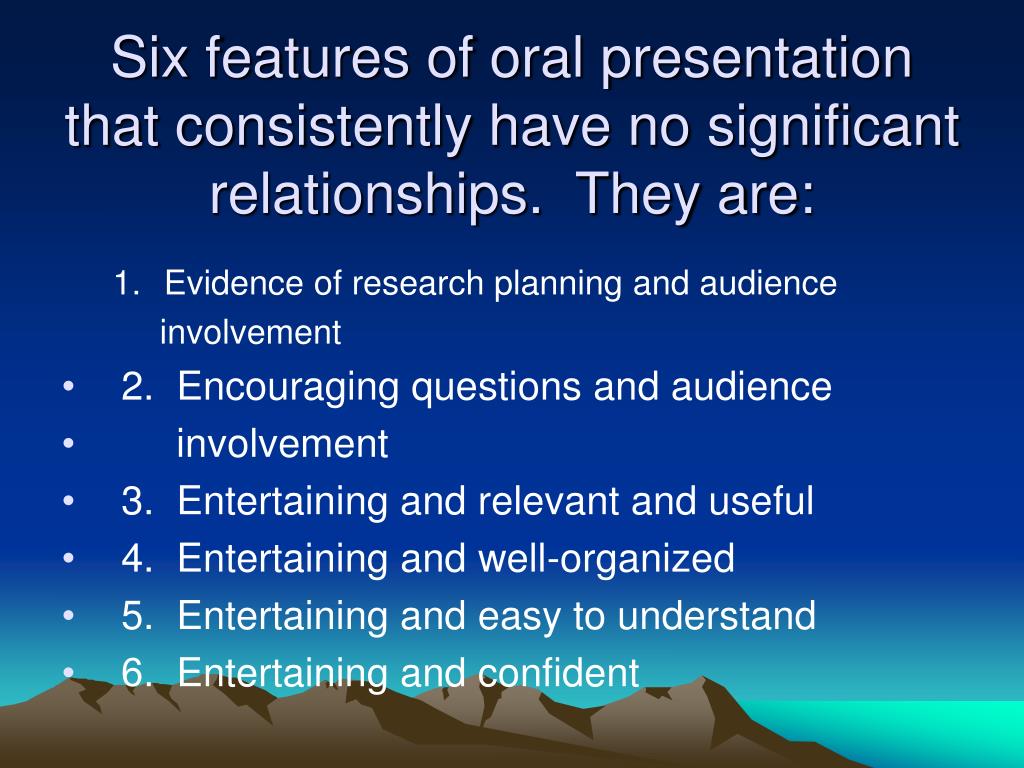 Six features of oral presentation that consistently have no significant relationships. They are:

1. Evidence of research planning and audience involvement

• 2. Encouraging questions and audience
• involvement
• 3. Entertaining and relevant and useful
• 4. Entertaining and well-organized
• 5. Entertaining and easy to understand
• 6. Entertaining and confident